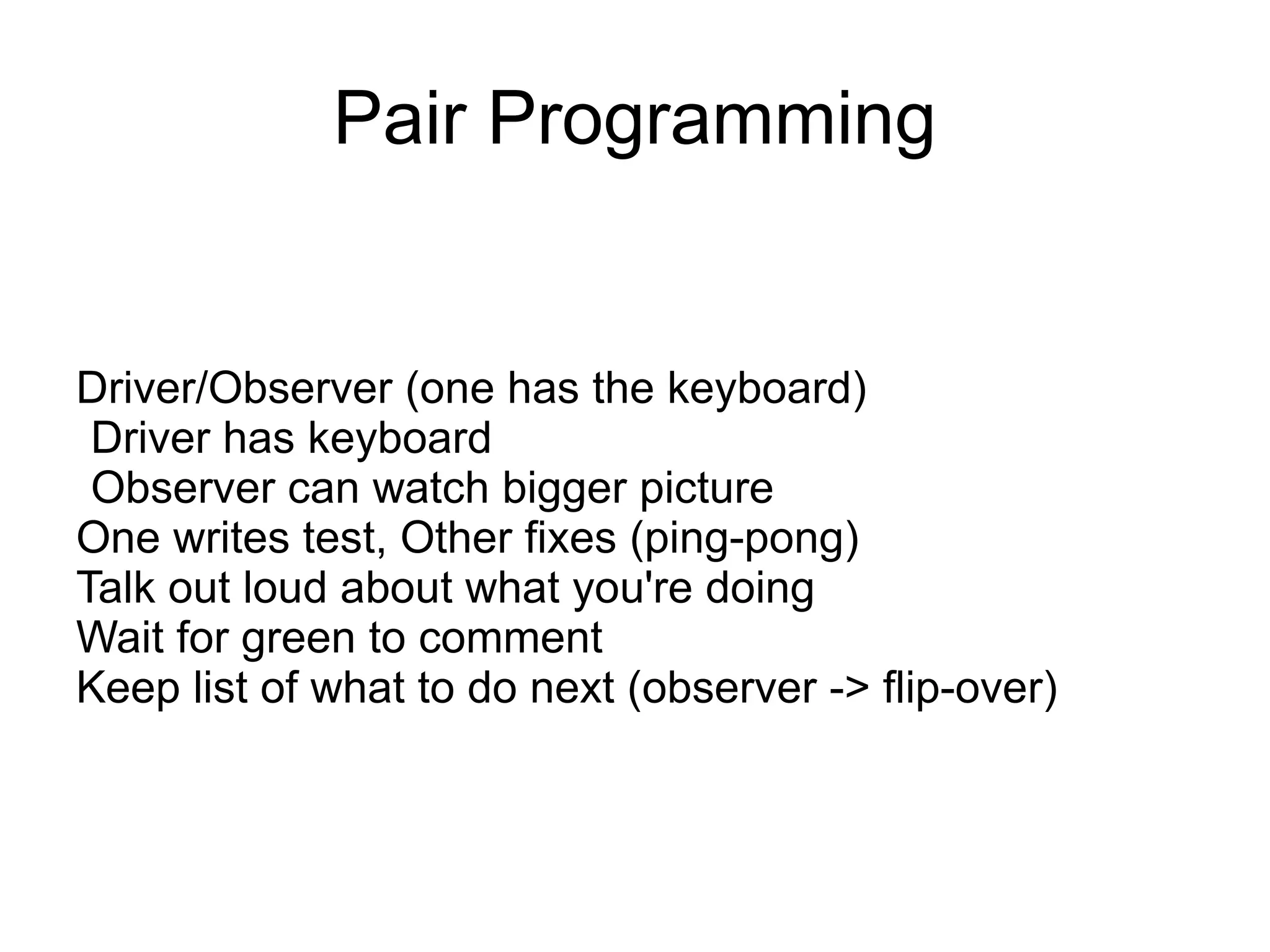 Pair Programming

Driver/Observer (one has the keyboard)
 Driver has keyboard
 Observer can watch bigger picture
One writes test, Other fixes (ping-pong)
Talk out loud about what you're doing
Wait for green to comment
Keep list of what to do next (observer -> flip-over)